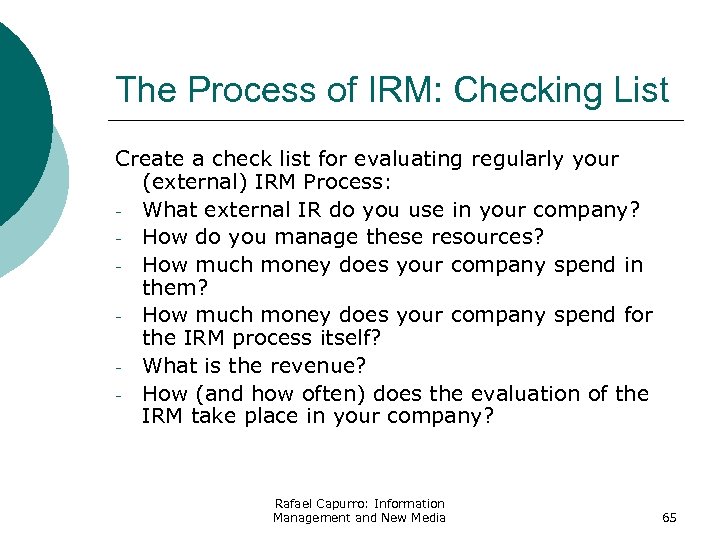 The Process of IRM: Checking List

Create a check list for evaluating regularly your (external) IRM Process:

- What external IR do you use in your company?
- How do you manage these resources?
- How much money does your company spend in them?
- How much money does your company spend for the IRM process itself?
- What is the revenue?
- How (and how often) does the evaluation of the IRM take place in your company?

Rafael Capurro: Information Management and New Media

65